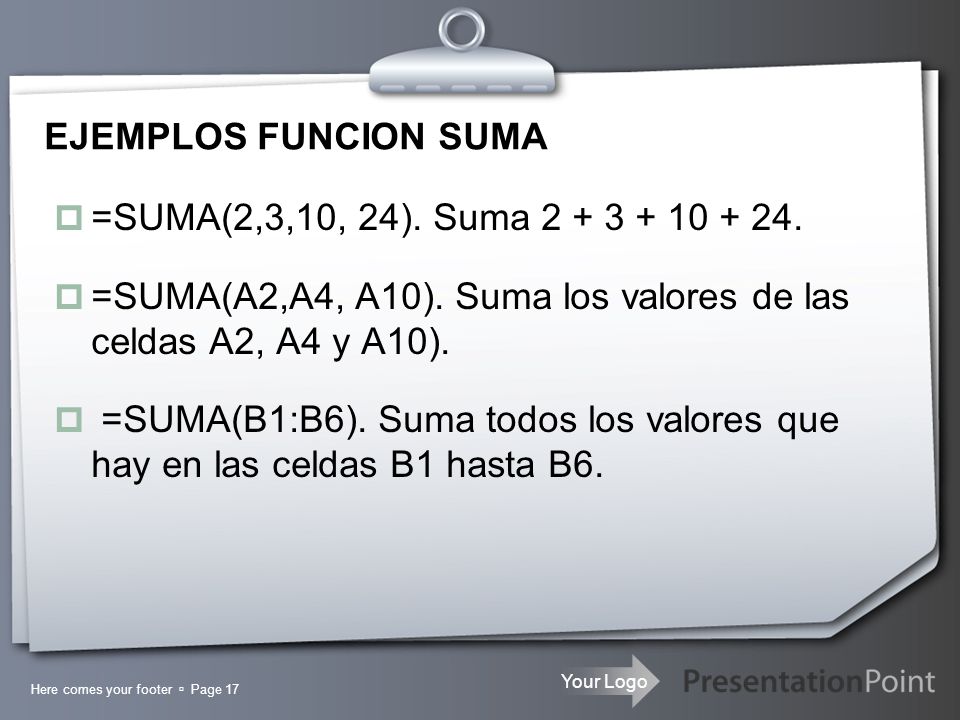 EJEMPLOS FUNCION SUMA

=SUMA(2,3,10, 24). Suma 2 + 3 + 10 + 24.

=SUMA(A2,A4, A10). Suma los valores de las celdas A2, A4 y A10).

=SUMA(B1:B6). Suma todos los valores que hay en las celdas B1 hasta B6.

Here comes your footer ▫ Page 17

Your Logo

PresentationPoint